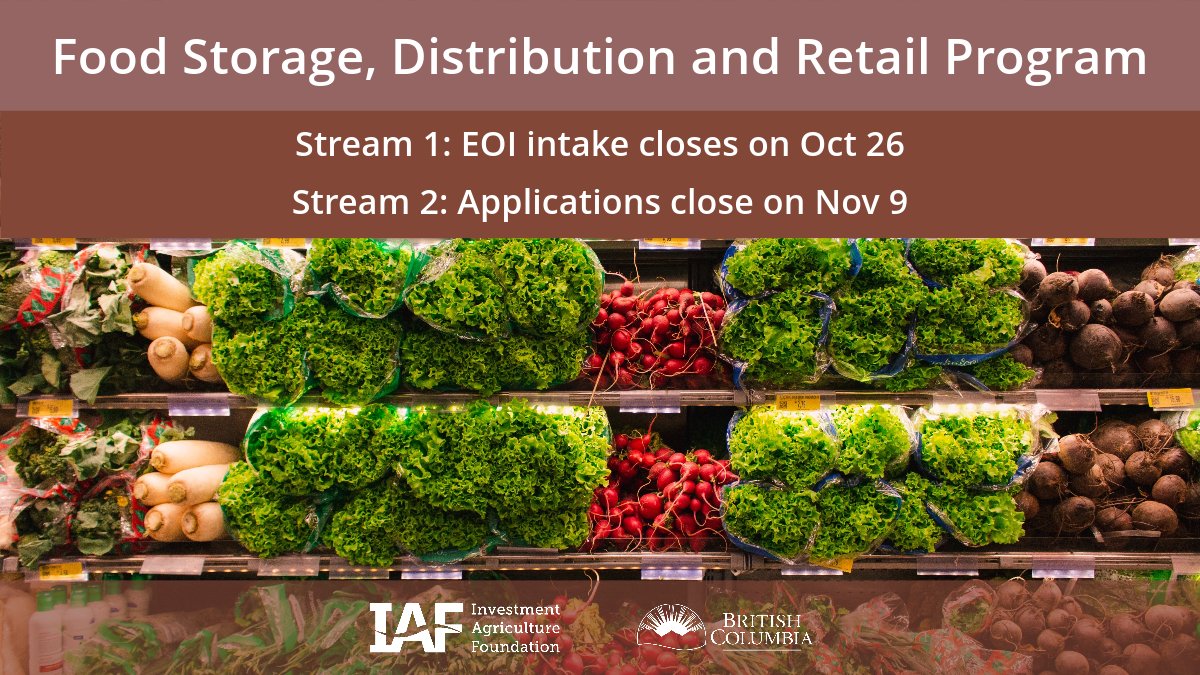 Food Storage, Distribution and Retail Program

Stream 1: EOI intake closes on Oct 26

Stream 2: Applications close on Nov 9

IAF Investment Agriculture Foundation

BRITISH COLUMBIA